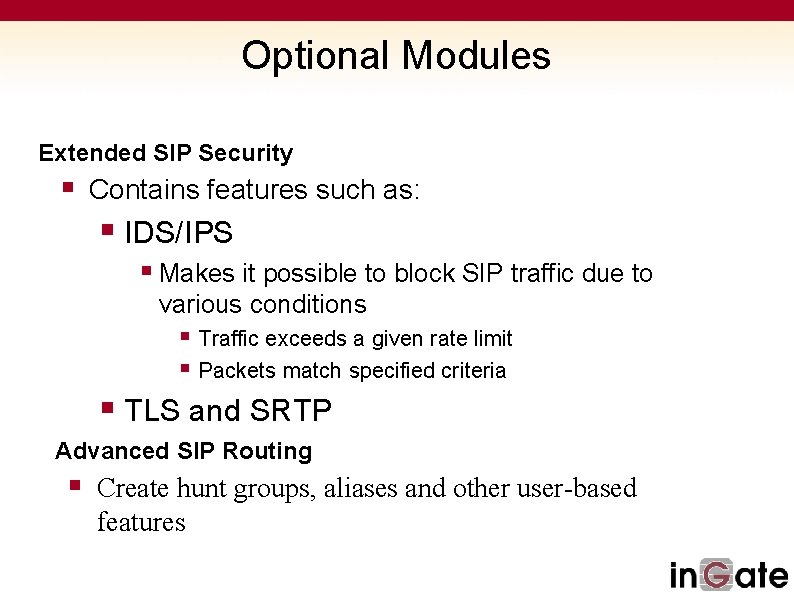 Optional Modules

Extended SIP Security

▪ Contains features such as:

▪ IDS/IPS

▪ Makes it possible to block SIP traffic due to various conditions

▪ Traffic exceeds a given rate limit

▪ Packets match specified criteria

▪ TLS and SRTP

Advanced SIP Routing

▪ Create hunt groups, aliases and other user-based features

inGate